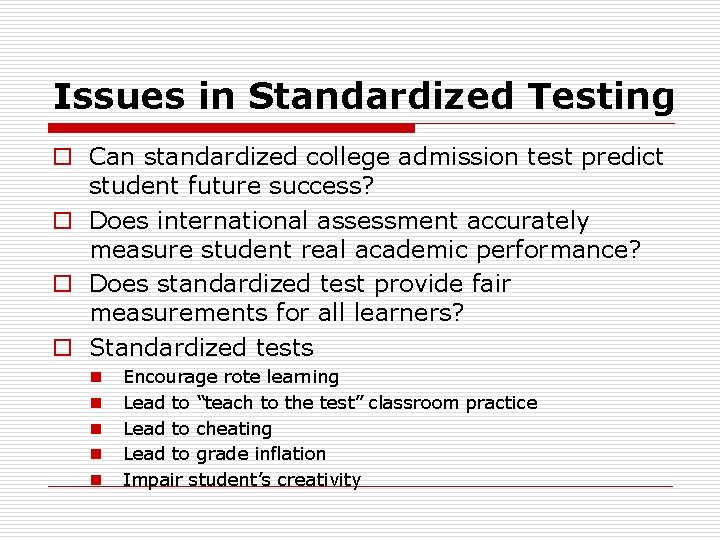 Issues in Standardized Testing

Can standardized college admission test predict student future success?

Does international assessment accurately measure student real academic performance?

Does standardized test provide fair measurements for all learners?

Standardized tests

Encourage rote learning

Lead to "teach to the test" classroom practice

Lead to cheating

Lead to grade inflation

Impair student's creativity